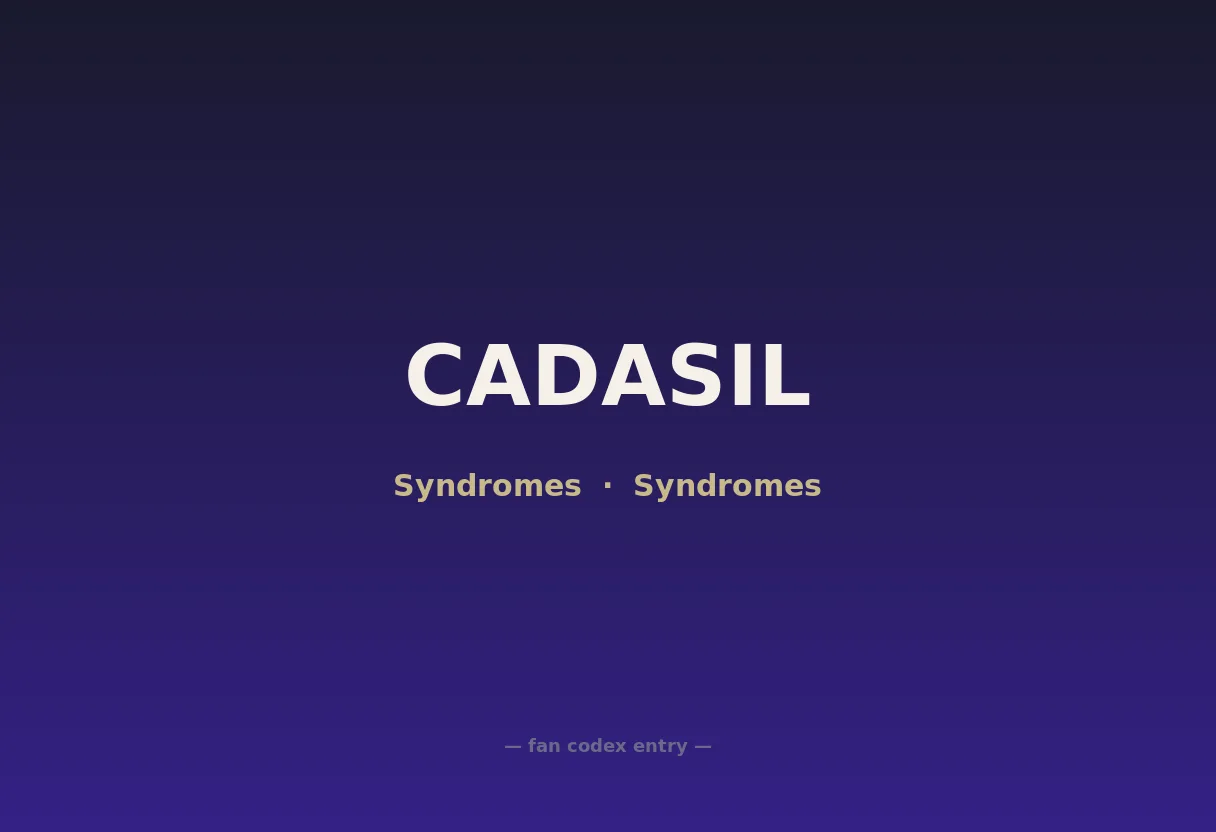 CADASIL

Syndromes · Syndromes

— fan codex entry —